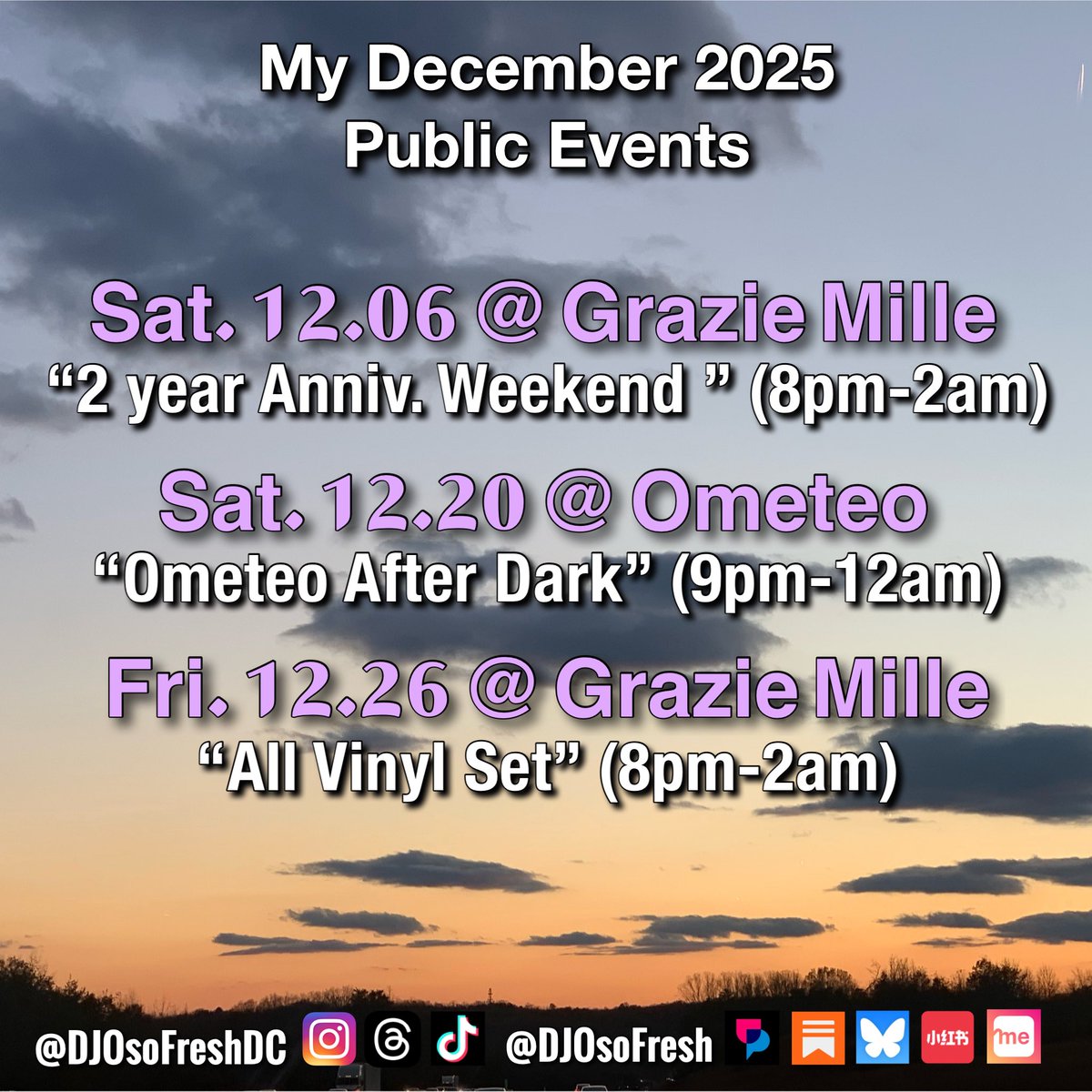 My December 2025
Public Events

Sat. 12.06 @ Grazie Mille
“2 year Anniv. Weekend ” (8pm-2am)

Sat. 12.20 @ Ometeo
“Ometeo After Dark” (9pm-12am)

Fri. 12.26 @ Grazie Mille
“All Vinyl Set” (8pm-2am)

@DJOsoFreshDC @DJOsoFresh 小红书 me